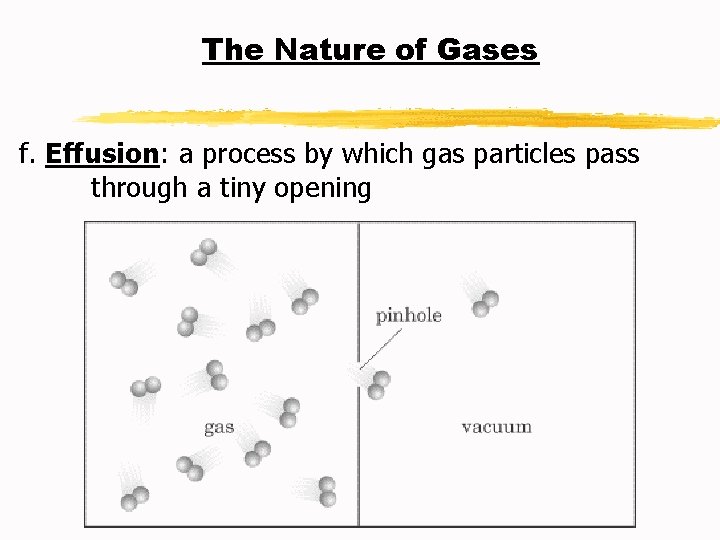 The Nature of Gases

f. Effusion: a process by which gas particles pass through a tiny opening

pinhole

gas

vacuum